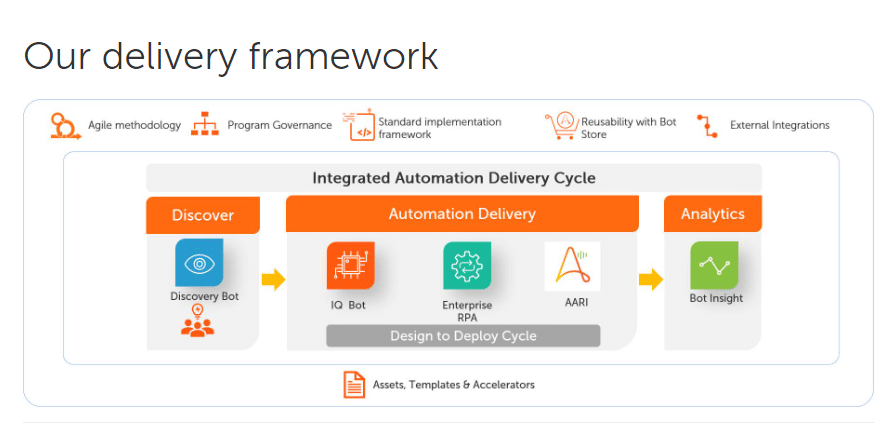 Our delivery framework

Agile methodology
Program Governance
Standard implementation framework
Reusability with Bot Store
External Integrations

Integrated Automation Delivery Cycle

Discover
Discovery Bot

Automation Delivery
IQ Bot
Enterprise RPA
AARI
Design to Deploy Cycle

Analytics
Bot Insight

Assets, Templates & Accelerators